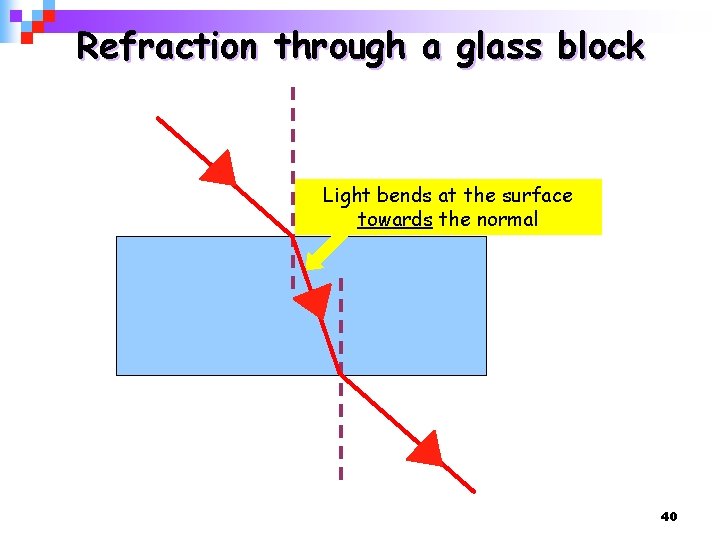 Refraction through a glass block

Light bends at the surface towards the normal

40